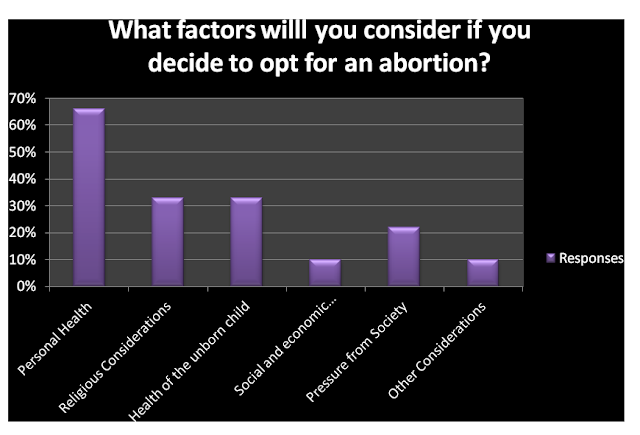 What factors willl you consider if you decide to opt for an abortion?

70%
60%
50%
40%
30%
20%
10%
0%

Personal Health
Religious Considerations
Health of the unborn child
Social and economic...
Pressure from Society
Other Considerations

Responses